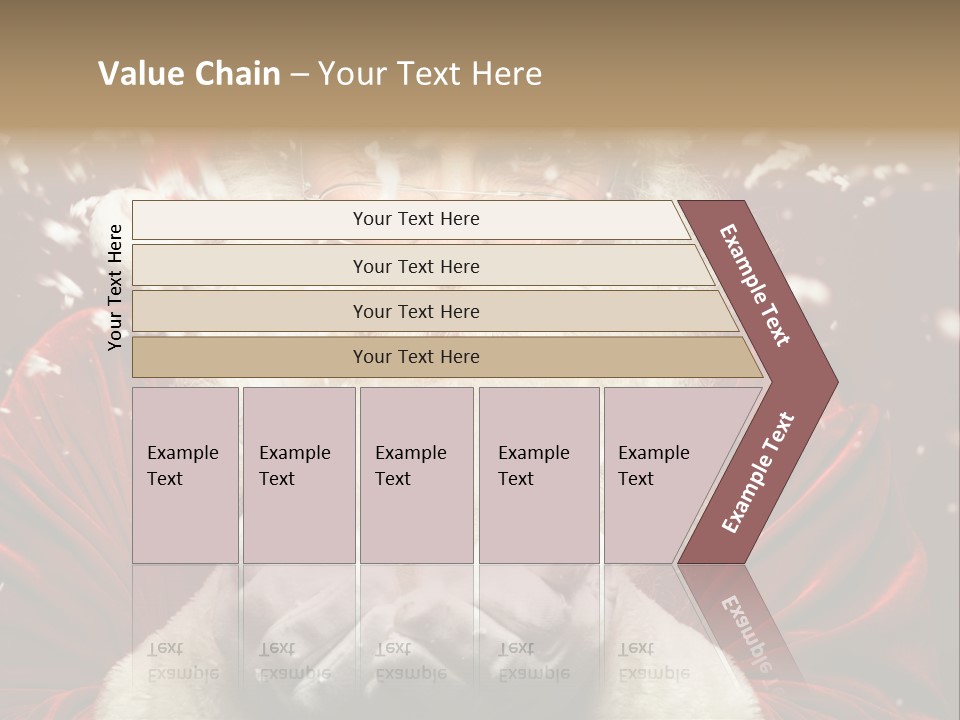 Value Chain – Your Text Here

Your Text Here

Your Text Here

Your Text Here

Your Text Here

Your Text Here

Example Text

Example Text

Example Text

Example Text

Example Text

Example Text

Example Text